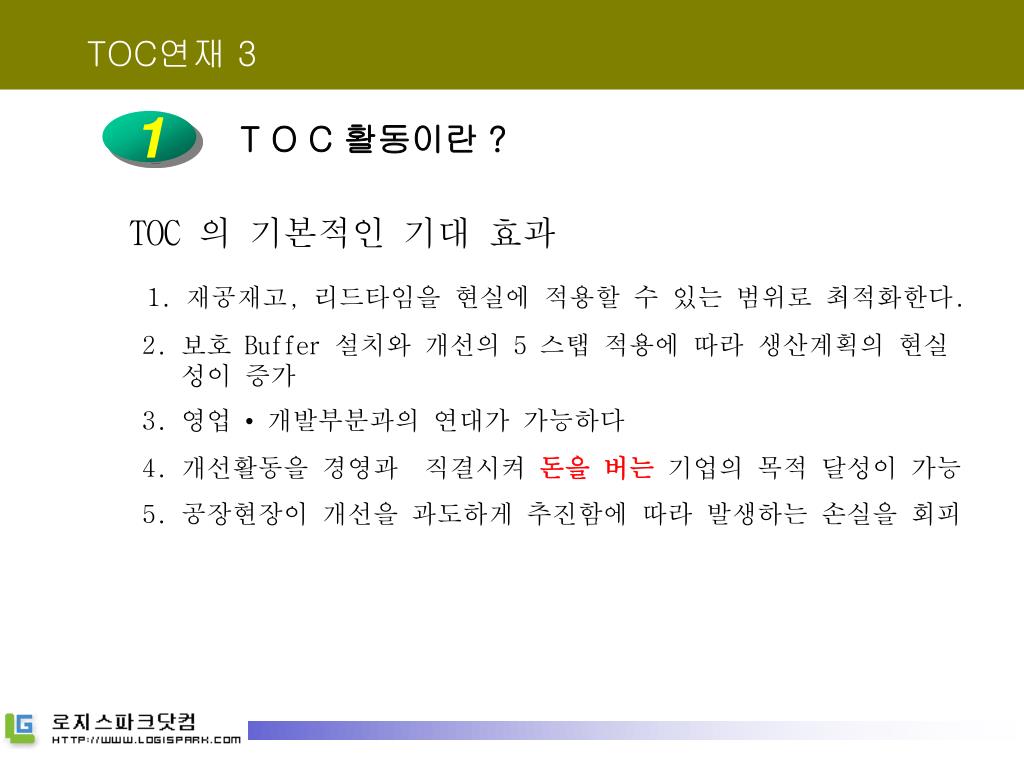 TOC연재 3

1

T O C 활동이란 ?

TOC 의 기본적인 기대 효과

1. 재공재고, 리드타임을 현실에 적용할 수 있는 범위로 최적화한다.

2. 보호 Buffer 설치와 개선의 5 스탭 적용에 따라 생산계획의 현실성이 증가

3. 영업 • 개발부분과의 연대가 가능하다

4. 개선활동을 경영과 직결시켜 돈을 버는 기업의 목적 달성이 가능

5. 공장현장이 개선을 과도하게 추진함에 따라 발생하는 손실을 회피

LG 로지스파크닷컴
HTTP://WWW.LOGISPARK.COM